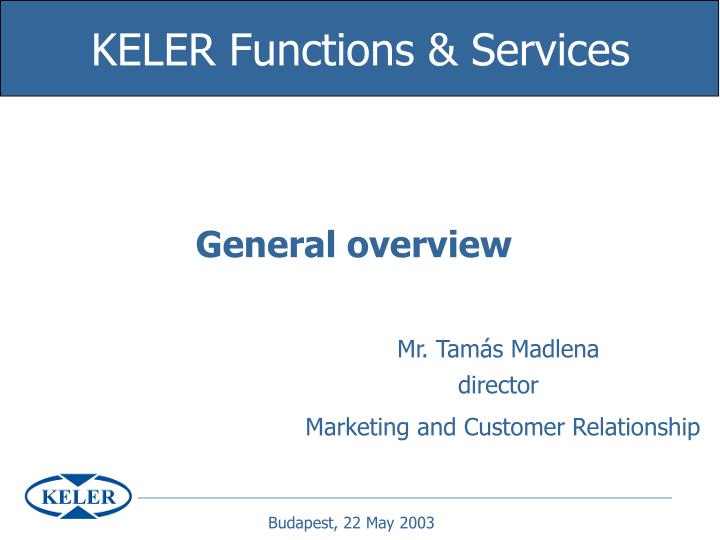 KELER Functions & Services

General overview

Mr. Tamás Madlena
director
Marketing and Customer Relationship

KELER

Budapest, 22 May 2003